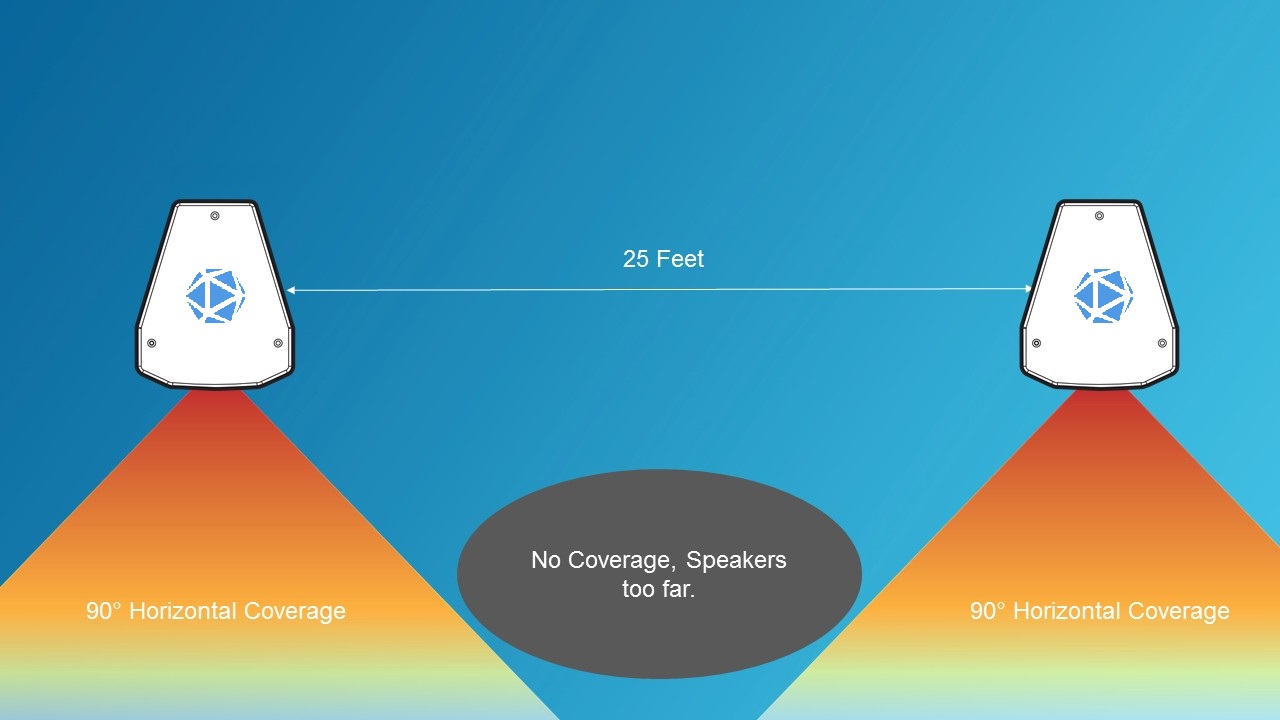 25 Feet

90° Horizontal Coverage

No Coverage, Speakers too far.

90° Horizontal Coverage